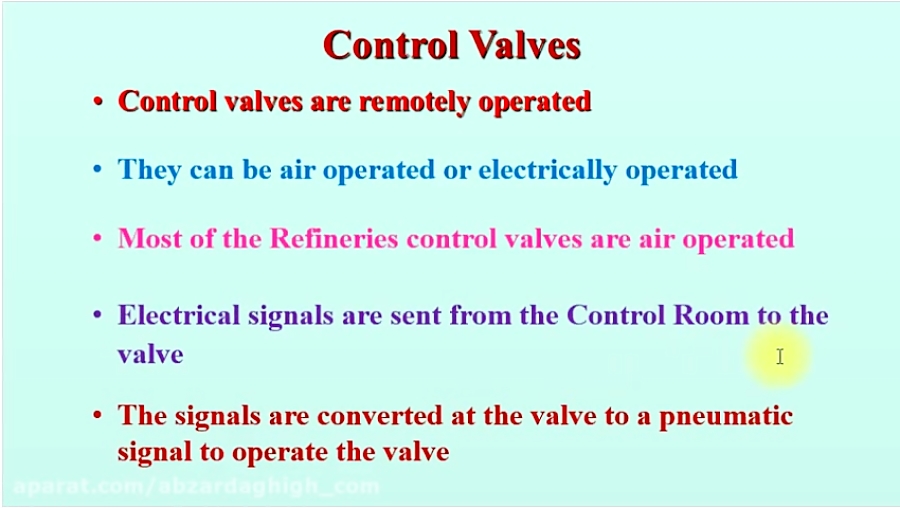 Control Valves

• Control valves are remotely operated

• They can be air operated or electrically operated

• Most of the Refineries control valves are air operated

• Electrical signals are sent from the Control Room to the valve

• The signals are converted at the valve to a pneumatic signal to operate the valve

aparat.com/abzardaghigh_com